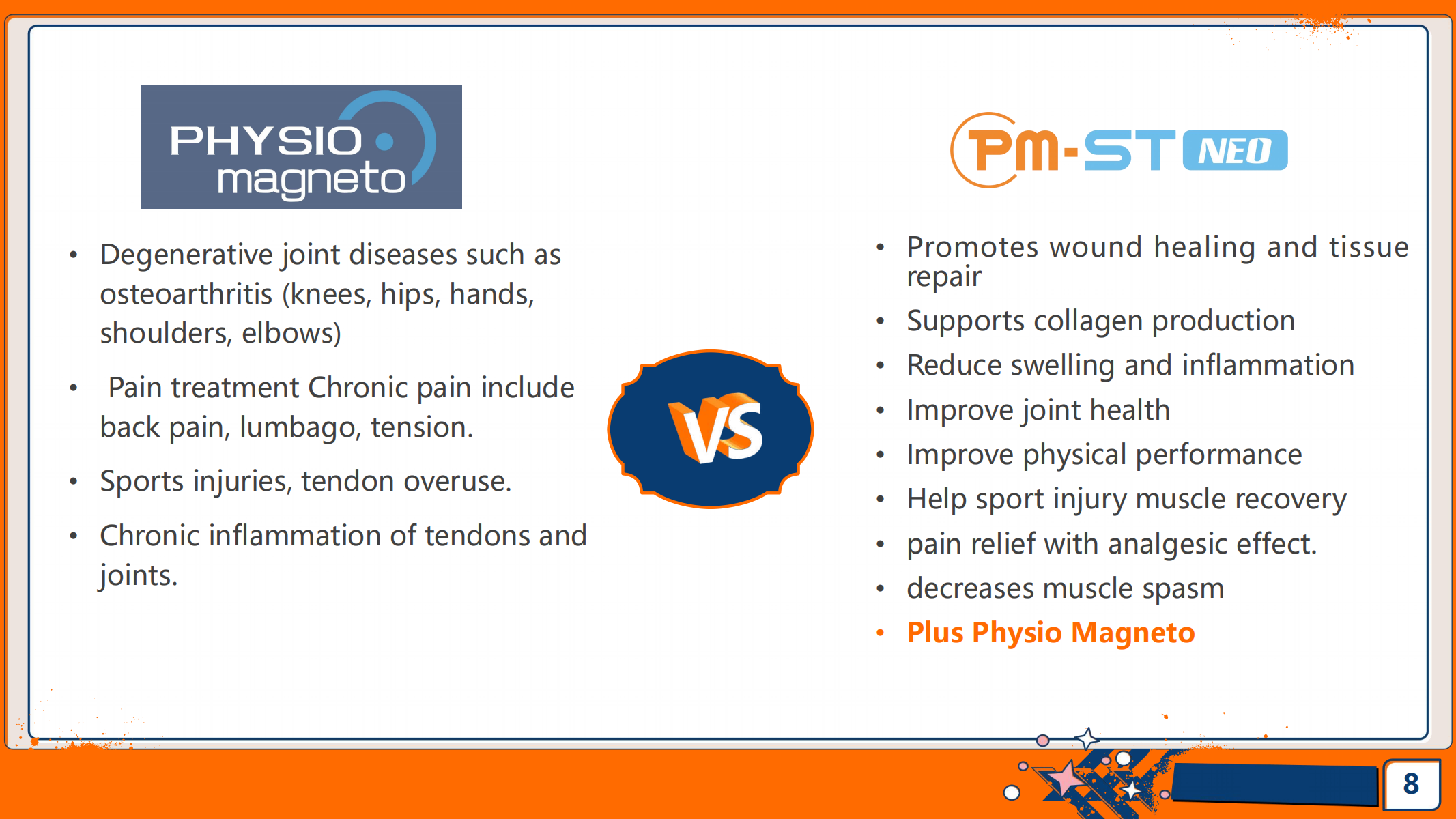 PHYSIO magneto

• Degenerative joint diseases such as osteoarthritis (knees, hips, hands, shoulders, elbows)
• Pain treatment Chronic pain include back pain, lumbago, tension.
• Sports injuries, tendon overuse.
• Chronic inflammation of tendons and joints.

VS

PM-ST NEO

• Promotes wound healing and tissue repair
• Supports collagen production
• Reduce swelling and inflammation
• Improve joint health
• Improve physical performance
• Help sport injury muscle recovery
• pain relief with analgesic effect.
• decreases muscle spasm
• Plus Physio Magneto

8